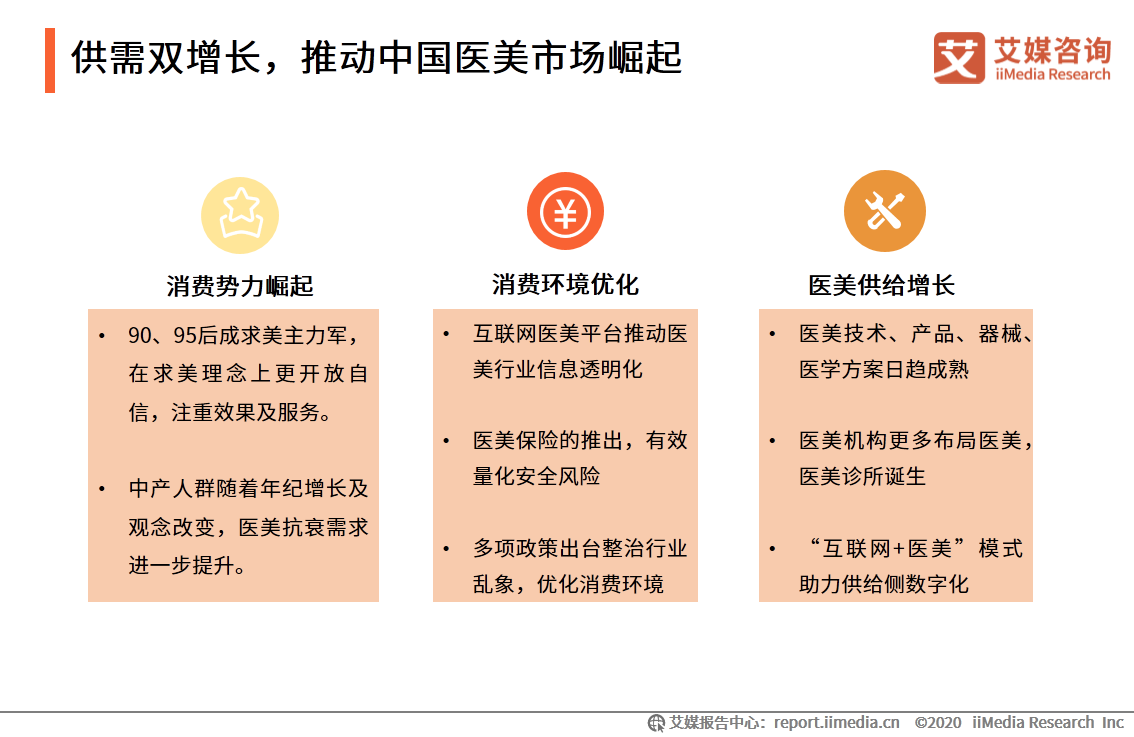 供需双增长，推动中国医美市场崛起

艾媒咨询
iiMedia Research

消费势力崛起

• 90、95后成求美主力军，在求美理念上更开放自信，注重效果及服务。

• 中产人群随着年纪增长及观念改变，医美抗衰需求进一步提升。

消费环境优化

• 互联网医美平台推动医美行业信息透明化

• 医美保险的推出，有效量化安全风险

• 多项政策出台整治行业乱象，优化消费环境

医美供给增长

• 医美技术、产品、器械、医学方案日趋成熟

• 医美机构更多布局医美，医美诊所诞生

• “互联网+医美”模式助力供给侧数字化

艾媒报告中心：report.iimedia.cn ©2020 iiMedia Research Inc